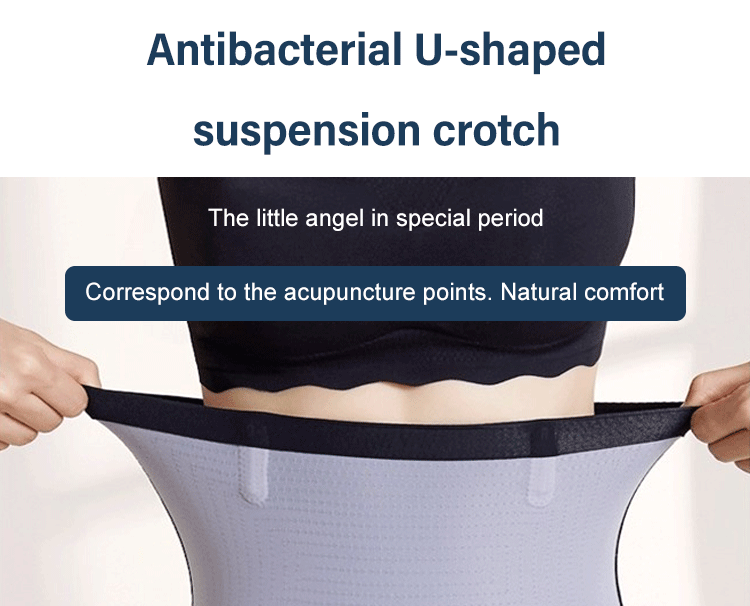 Antibacterial U-shaped suspension crotch

The little angel in special period

Correspond to the acupuncture points. Natural comfort